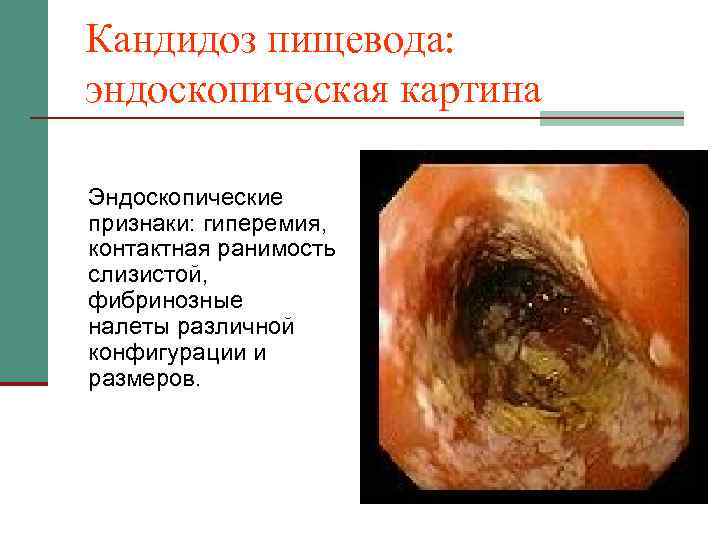 Кандидоз пищевода: эндоскопическая картина

Эндоскопические признаки: гиперемия, контактная ранимость слизистой, фибринозные налеты различной конфигурации и размеров.